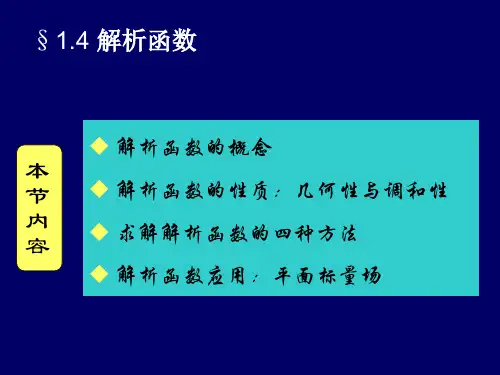 § 1.4 解析函数

本节内容

◆ 解析函数的概念

◆ 解析函数的性质：几何性与调和性

◆ 求解解析函数的四种方法

◆ 解析函数应用：平面标量场